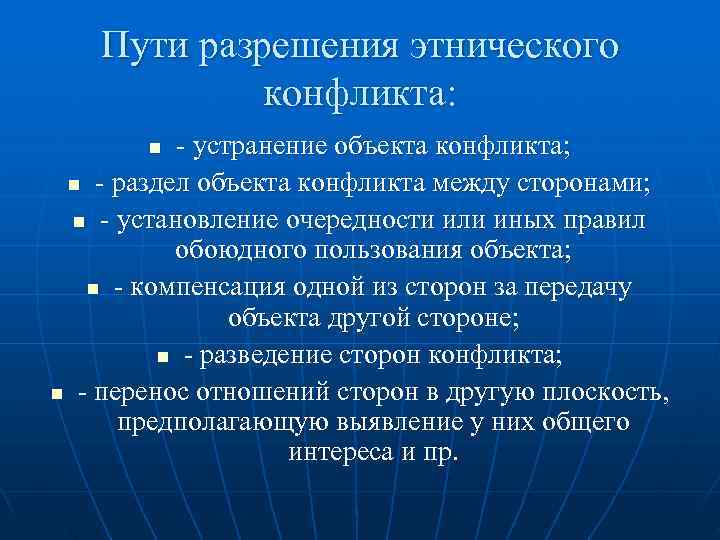 Пути разрешения этнического конфликта:

- устранение объекта конфликта;
- раздел объекта конфликта между сторонами;
- установление очередности или иных правил обоюдного пользования объекта;
- компенсация одной из сторон за передачу объекта другой стороне;
- разведение сторон конфликта;
- перенос отношений сторон в другую плоскость, предполагающую выявление у них общего интереса и пр.